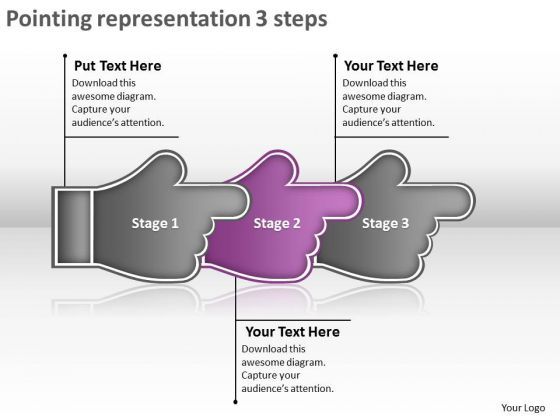 Pointing representation 3 steps

Put Text Here
Download this awesome diagram. Capture your audience's attention.

Your Text Here
Download this awesome diagram. Capture your audience's attention.

Stage 1

Stage 2

Stage 3

Your Text Here
Download this awesome diagram. Capture your audience's attention.

Your Logo